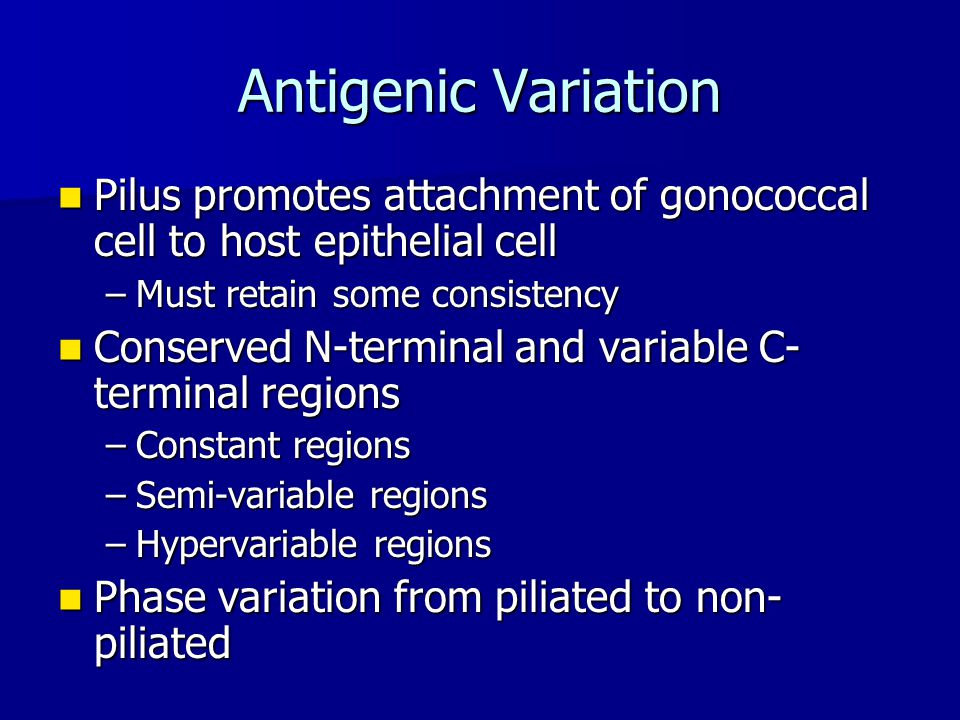 Antigenic Variation

- Pilus promotes attachment of gonococcal cell to host epithelial cell
  – Must retain some consistency
- Conserved N-terminal and variable C-terminal regions
  – Constant regions
  – Semi-variable regions
  – Hypervariable regions
- Phase variation from piliated to non-piliated